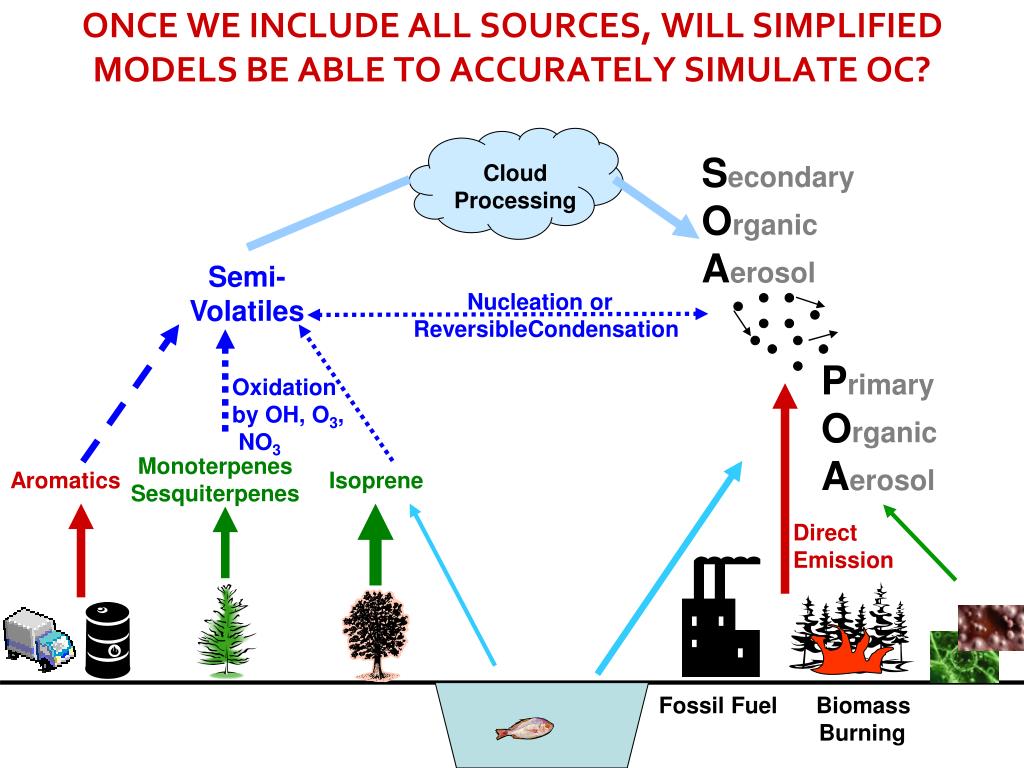 ONCE WE INCLUDE ALL SOURCES, WILL SIMPLIFIED MODELS BE ABLE TO ACCURATELY SIMULATE OC?

Cloud Processing

Secondary
Organic
Aerosol

Semi-Volatiles

Nucleation or ReversibleCondensation

Oxidation by OH, $O_3$, $NO_3$

Primary
Organic
Aerosol

Aromatics

Monoterpenes Sesquiterpenes

Isoprene

Direct Emission

Fossil Fuel

Biomass Burning